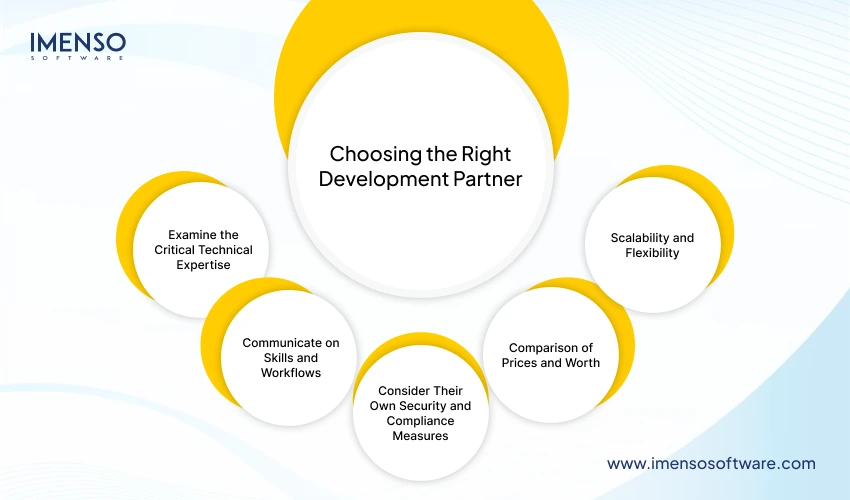 IMENSO
SOFTWARE

Choosing the Right Development Partner

Examine the Critical Technical Expertise

Communicate on Skills and Workflows

Consider Their Own Security and Compliance Measures

Comparison of Prices and Worth

Scalability and Flexibility

www.imensosoftware.com